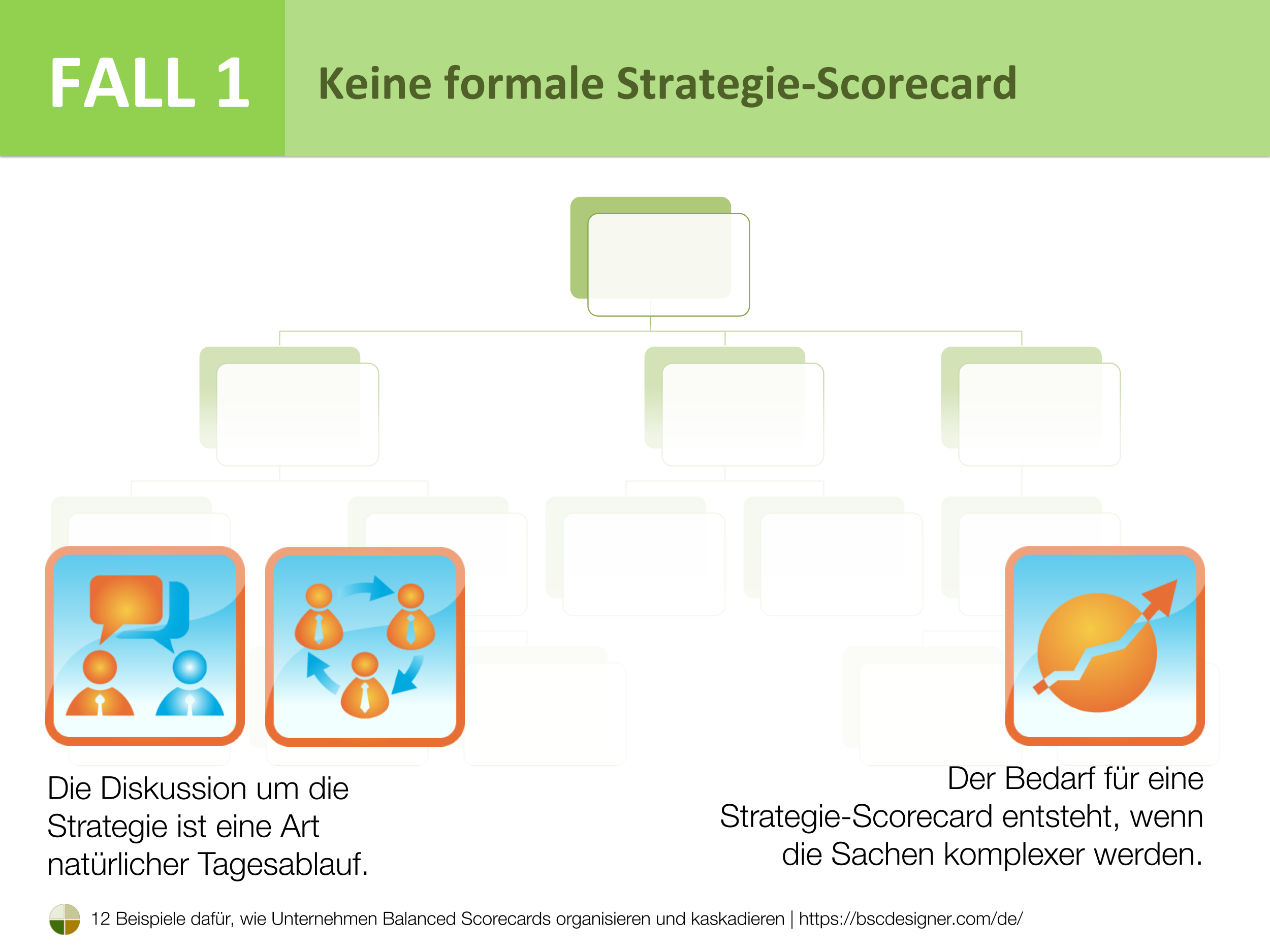 FALL 1

Keine formale Strategie-Scorecard

Die Diskussion um die Strategie ist eine Art natürlicher Tagesablauf.

Der Bedarf für eine Strategie-Scorecard entsteht, wenn die Sachen komplexer werden.

12 Beispiele dafür, wie Unternehmen Balanced Scorecards organisieren und kaskadieren | https://bscdesigner.com/de/